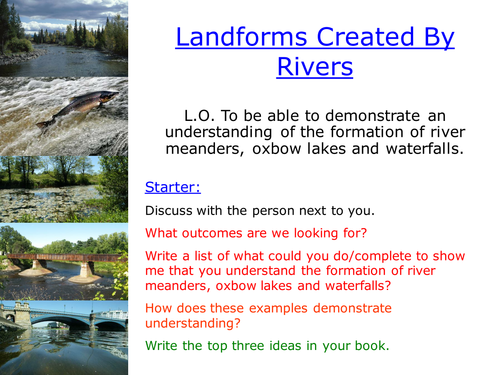 Landforms Created By Rivers

L.O. To be able to demonstrate an understanding of the formation of river meanders, oxbow lakes and waterfalls.

Starter:

Discuss with the person next to you.

What outcomes are we looking for?

Write a list of what could you do/complete to show me that you understand the formation of river meanders, oxbow lakes and waterfalls?

How does these examples demonstrate understanding?

Write the top three ideas in your book.